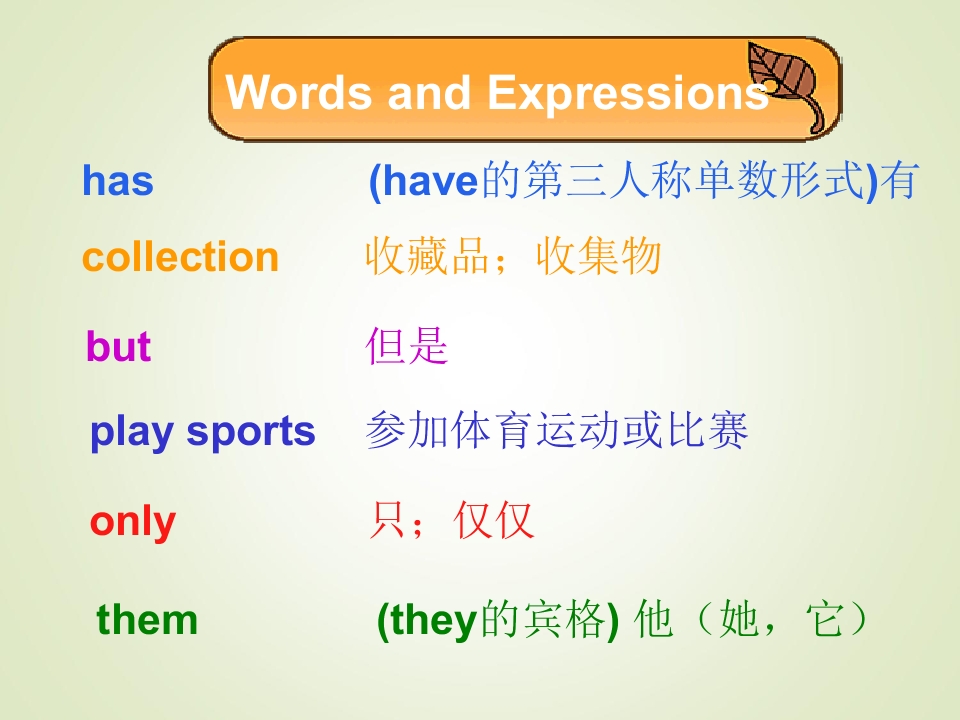 Words and Expressions

has (have的第三人称单数形式)有

collection 收藏品；收集物

but 但是

play sports 参加体育运动或比赛

only 只；仅仅

them (they的宾格) 他（她，它）